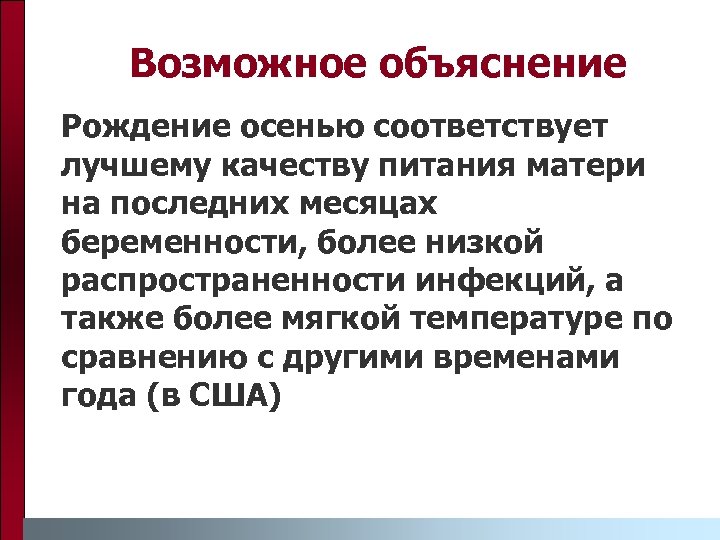 Возможное объяснение

Рождение осенью соответствует лучшему качеству питания матери на последних месяцах беременности, более низкой распространенности инфекций, а также более мягкой температуре по сравнению с другими временами года (в США)